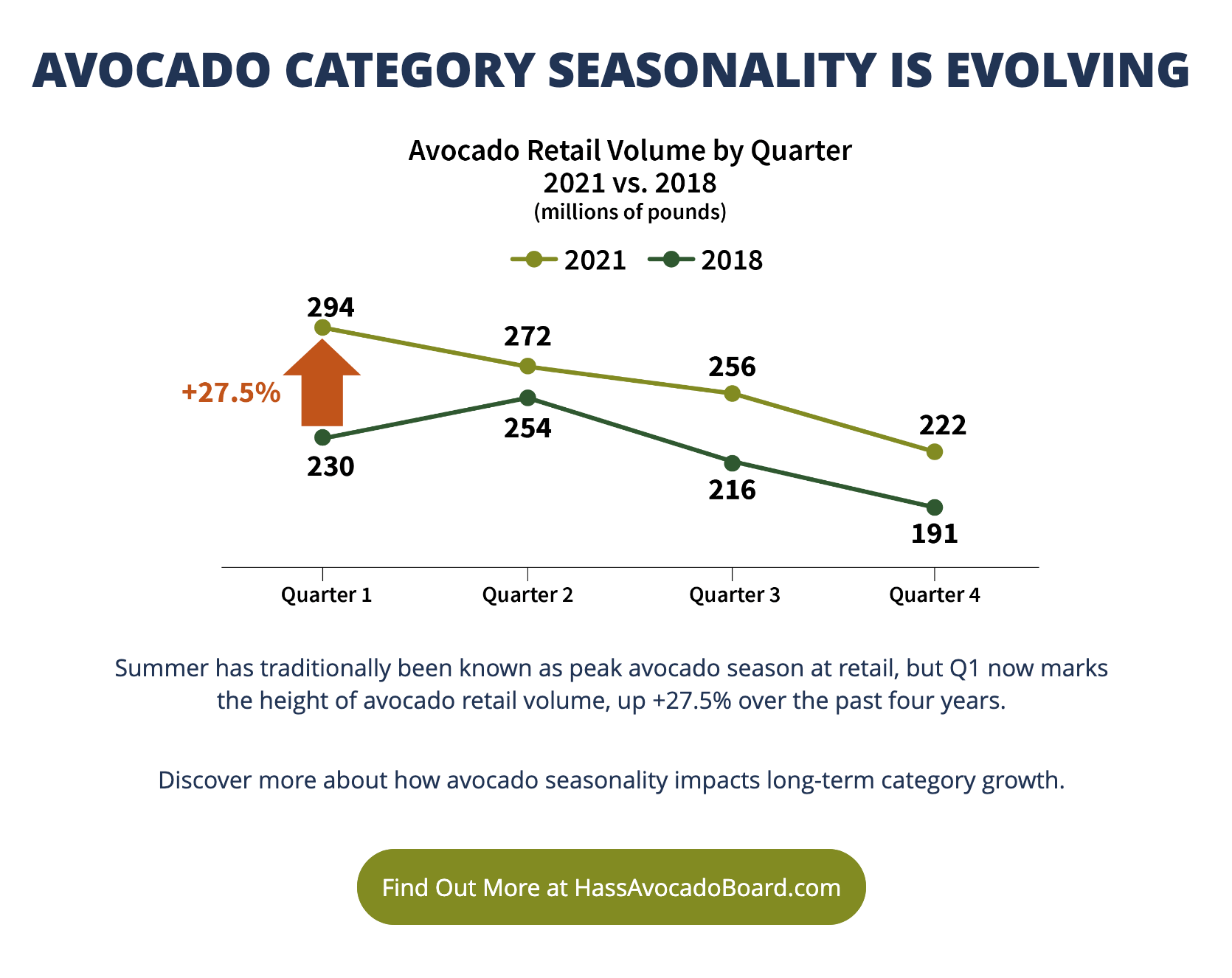 AVOCADO CATEGORY SEASONALITY IS EVOLVING

Avocado Retail Volume by Quarter
2021 vs. 2018
(millions of pounds)

2021 2018

294
272
256
222
+27.5%
230
254
216
191

Quarter 1
Quarter 2
Quarter 3
Quarter 4

Summer has traditionally been known as peak avocado season at retail, but Q1 now marks the height of avocado retail volume, up +27.5% over the past four years.

Discover more about how avocado seasonality impacts long-term category growth.

Find Out More at HassAvocadoBoard.com